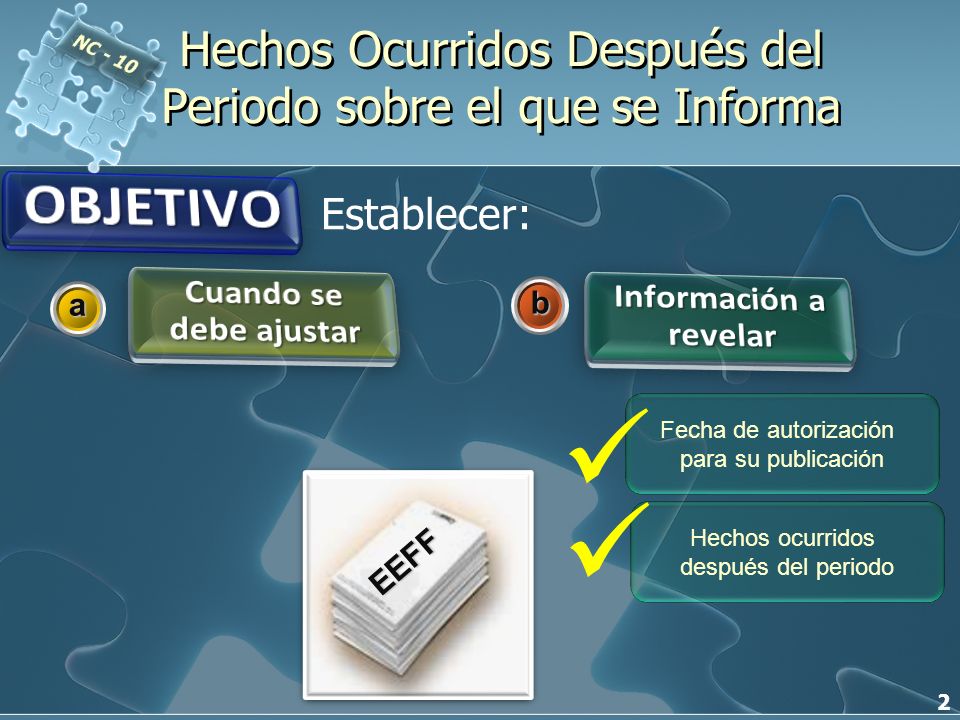 NC - 10

Hechos Ocurridos Después del Periodo sobre el que se Informa

OBJETIVO

Establecer:

a

Cuando se debe ajustar

b

Información a revelar

Fecha de autorización para su publicación

Hechos ocurridos después del periodo

EEFF

2